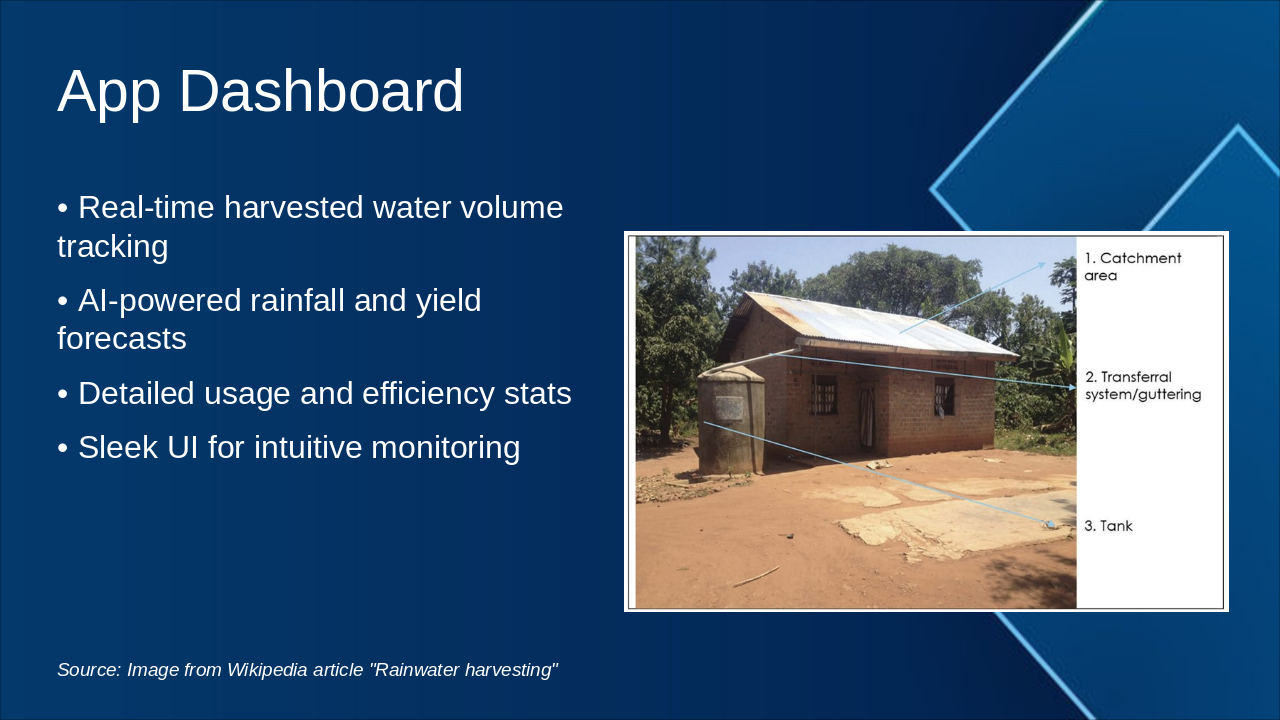 App Dashboard

• Real-time harvested water volume tracking

• AI-powered rainfall and yield forecasts

• Detailed usage and efficiency stats

• Sleek UI for intuitive monitoring

1. Catchment area

2. Transferral system/guttering

3. Tank

Source: Image from Wikipedia article "Rainwater harvesting"